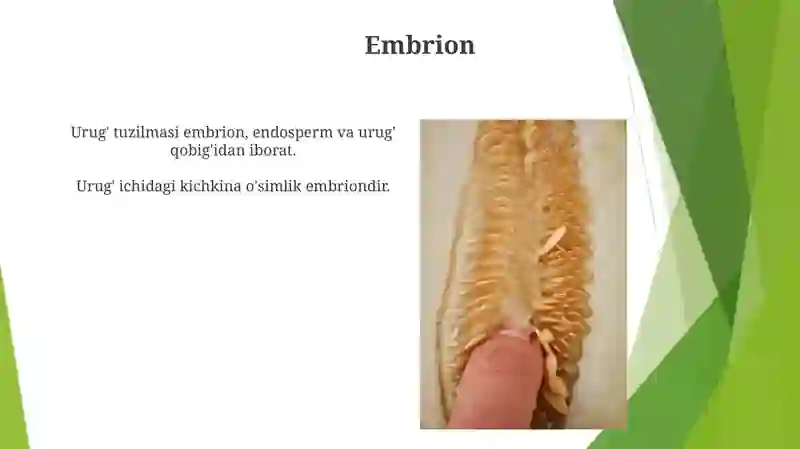 Embrion

Urug' tuzilmasi embrion, endosperm va urug' qobig'idan iborat.

Urug' ichidagi kichkina o'simlik embriondir.